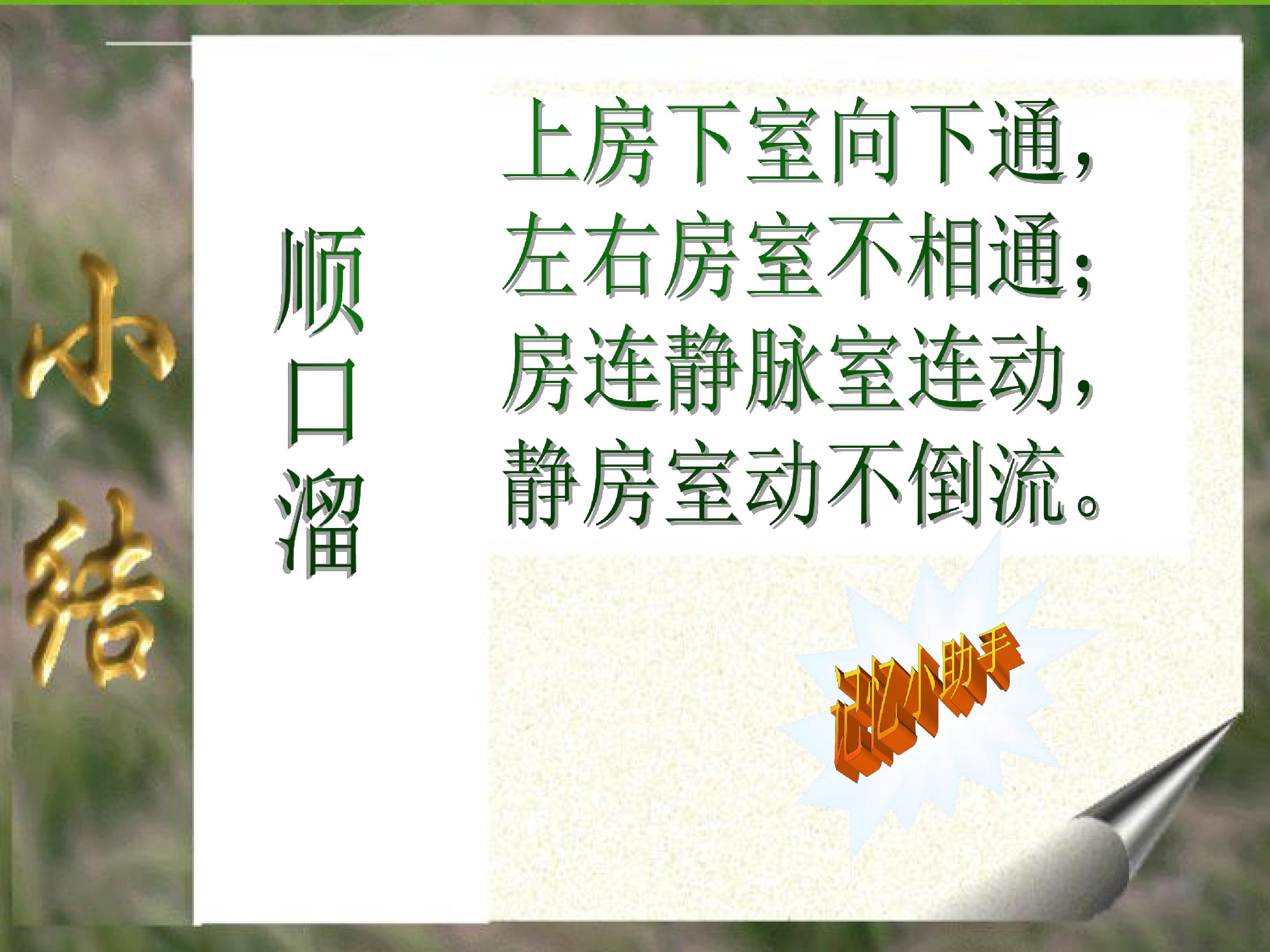 小结

顺口溜

上房下室向下通，
左右房室不相通；
房连静脉室连动，
静房室动不倒流。

记忆小助手